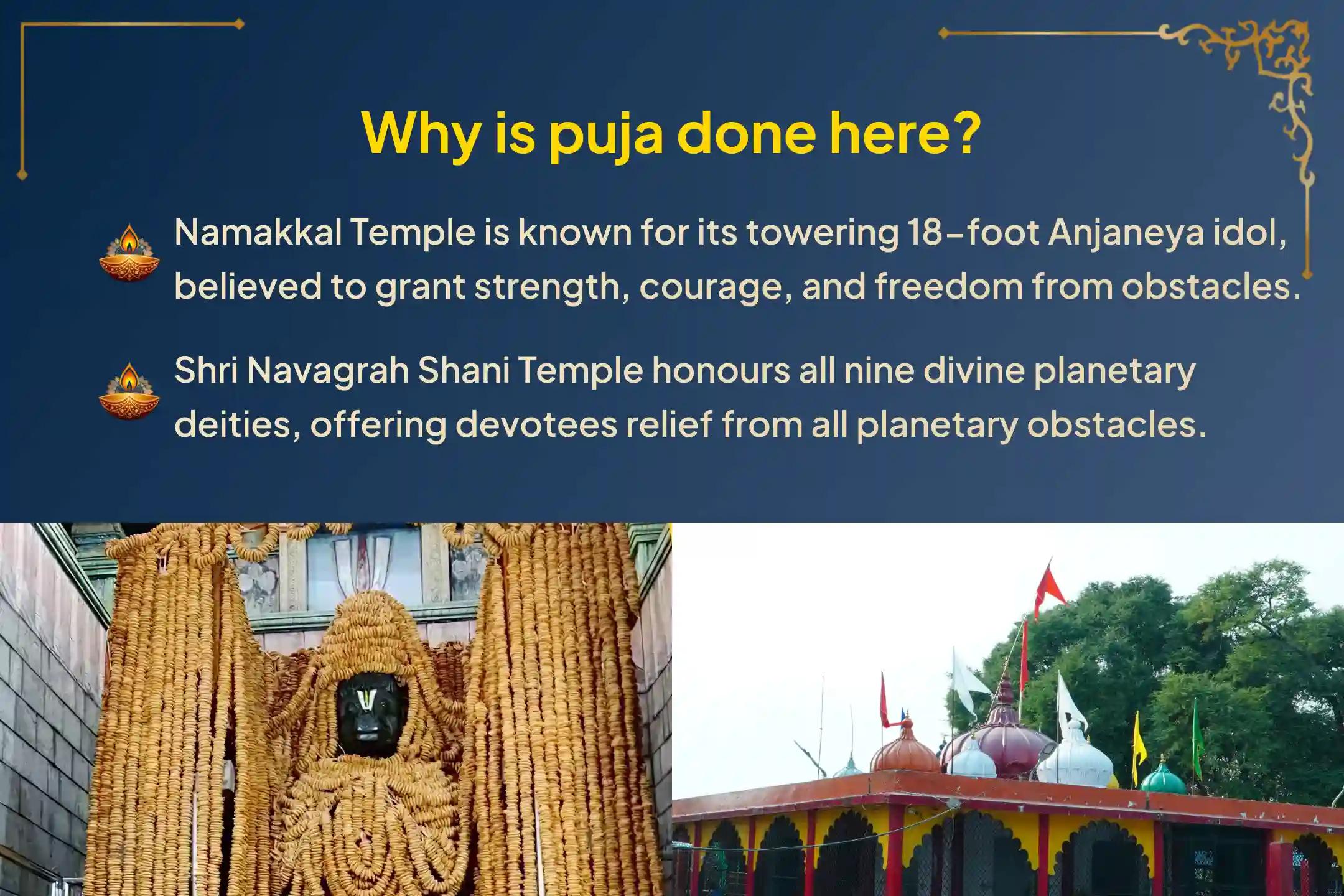 Why is puja done here?

Namakkal Temple is known for its towering 18-foot Anjaneya idol, believed to grant strength, courage, and freedom from obstacles.

Shri Navagrah Shani Temple honours all nine divine planetary deities, offering devotees relief from all planetary obstacles.